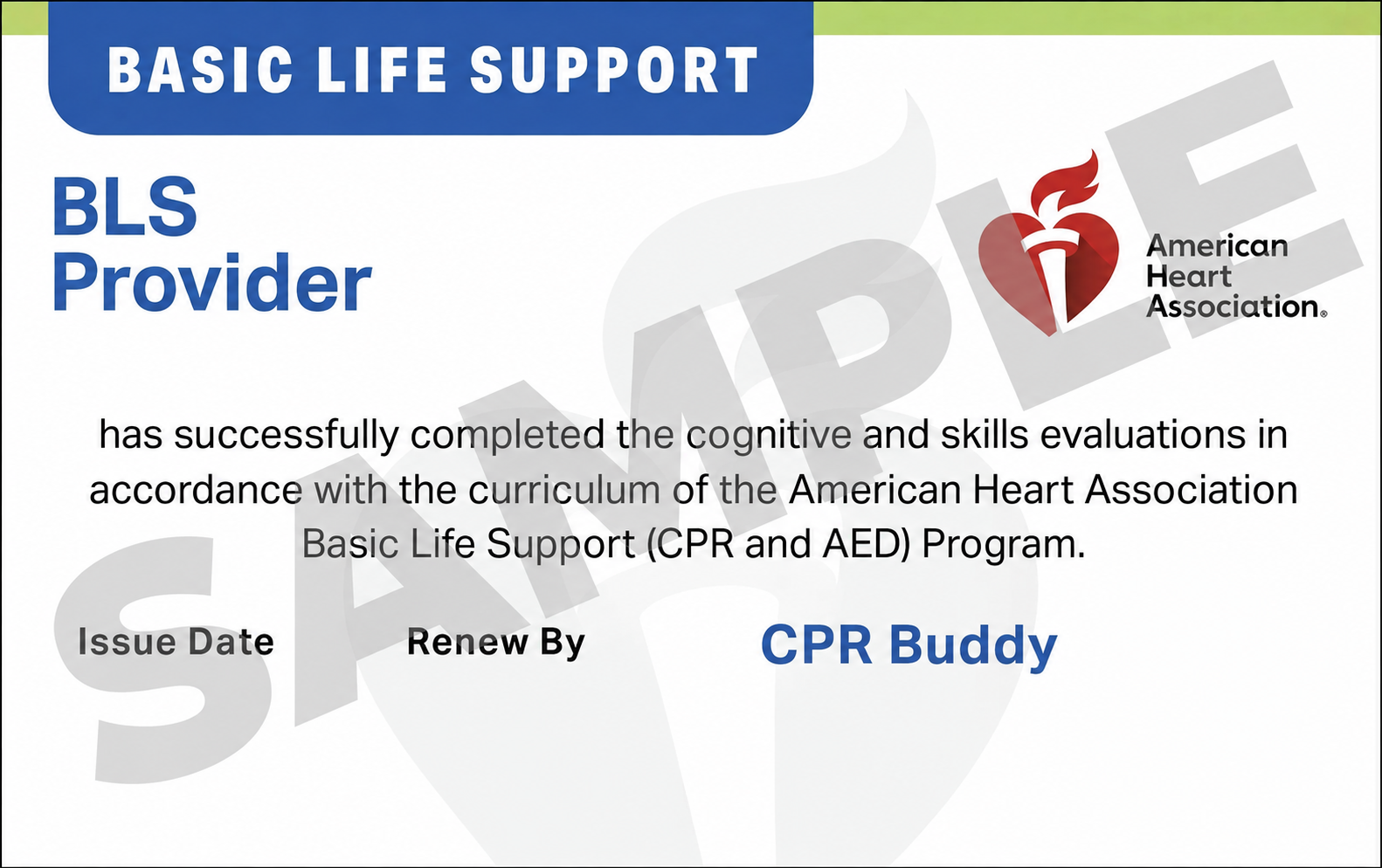 BASIC LIFE SUPPORT

BLS Provider

American Heart Association®

SAMPLE

has successfully completed the cognitive and skills evaluations in accordance with the curriculum of the American Heart Association Basic Life Support (CPR and AED) Program.

Issue Date

Renew By

CPR Buddy